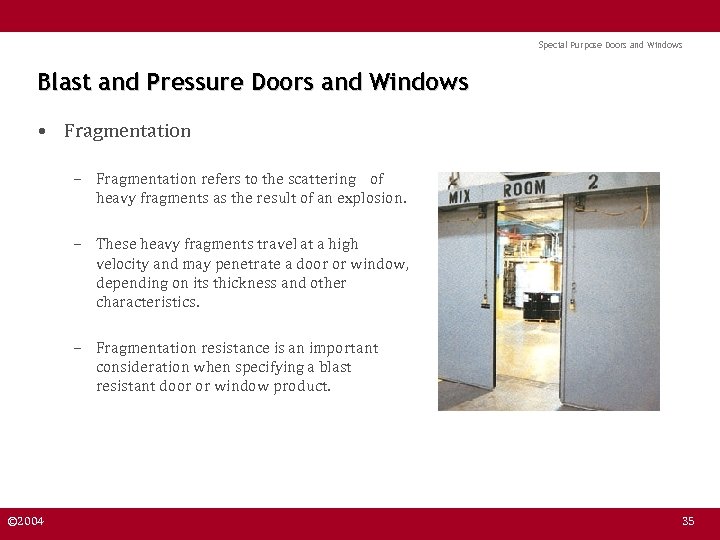 Special Purpose Doors and Windows

Blast and Pressure Doors and Windows

• Fragmentation

– Fragmentation refers to the scattering of heavy fragments as the result of an explosion.

– These heavy fragments travel at a high velocity and may penetrate a door or window, depending on its thickness and other characteristics.

– Fragmentation resistance is an important consideration when specifying a blast resistant door or window product.

MIX ROOM 2

©2004

35